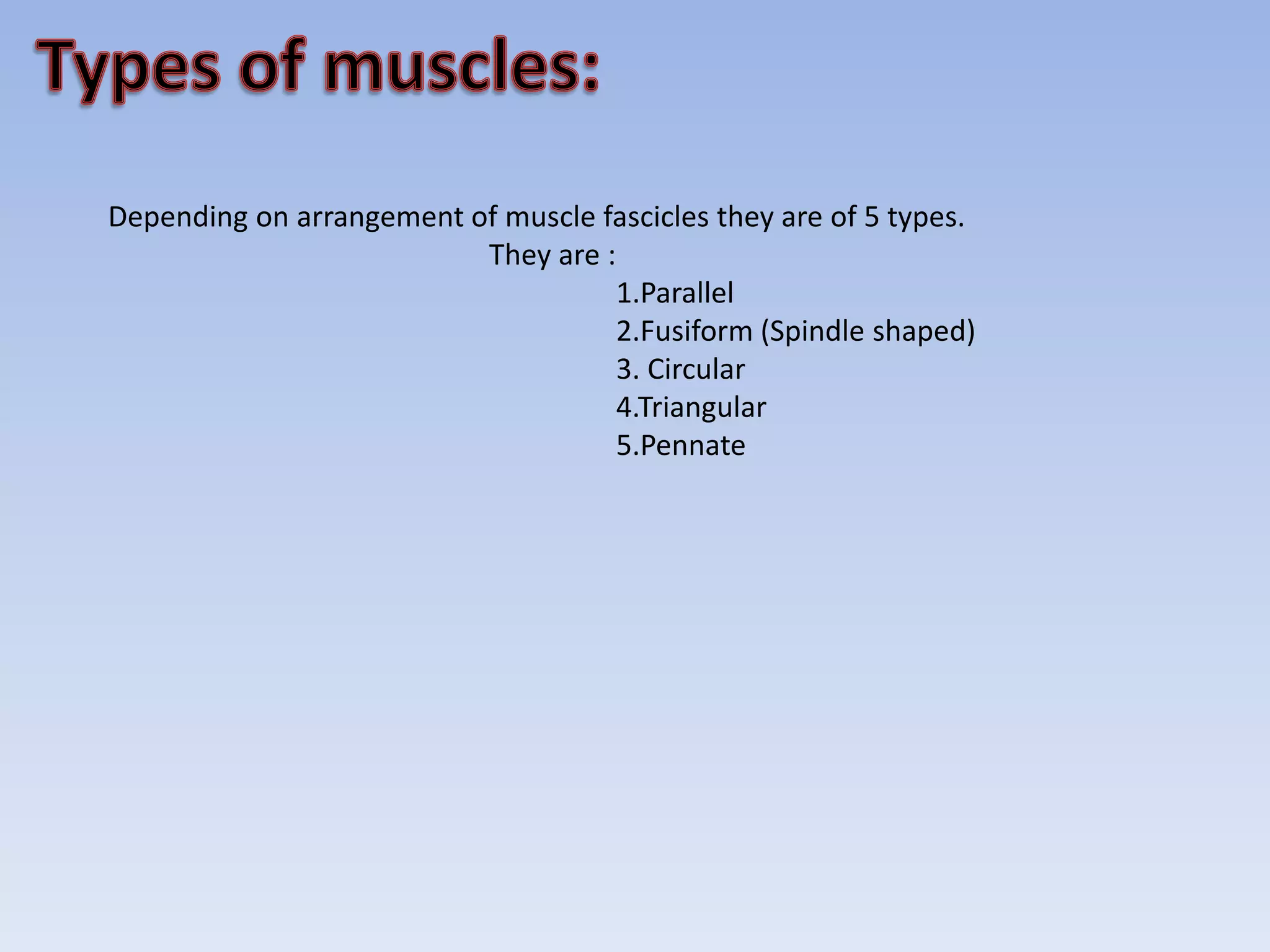 Types of muscles:

Depending on arrangement of muscle fascicles they are of 5 types. They are :

1.Parallel
2.Fusiform (Spindle shaped)
3. Circular
4.Triangular
5.Pennate